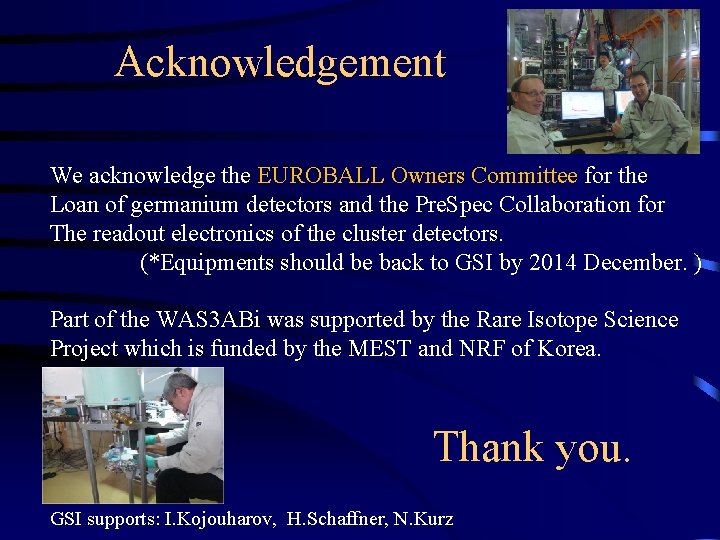 Acknowledgement

We acknowledge the EUROBALL Owners Committee for the Loan of germanium detectors and the PreSpec Collaboration for The readout electronics of the cluster detectors.
(*Equipments should be back to GSI by 2014 December. )

Part of the WAS3ABi was supported by the Rare Isotope Science Project which is funded by the MEST and NRF of Korea.

Thank you.

GSI supports: I.Kojouharov, H.Schaffner, N.Kurz